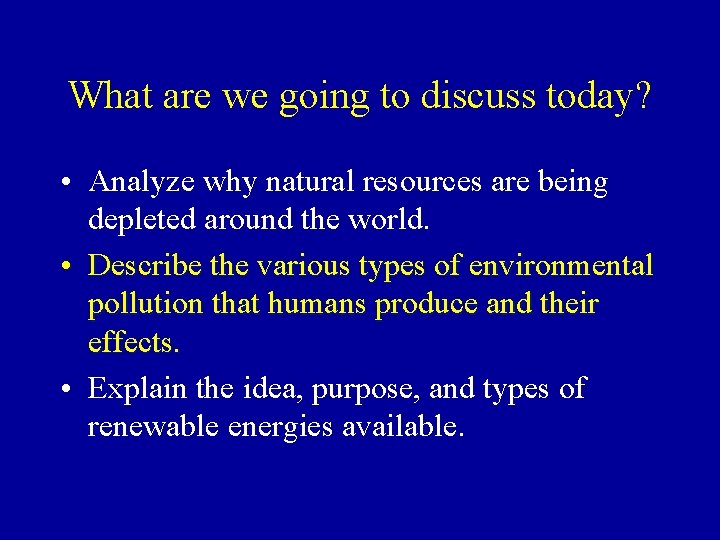 What are we going to discuss today?

• Analyze why natural resources are being depleted around the world.

• Describe the various types of environmental pollution that humans produce and their effects.

• Explain the idea, purpose, and types of renewable energies available.